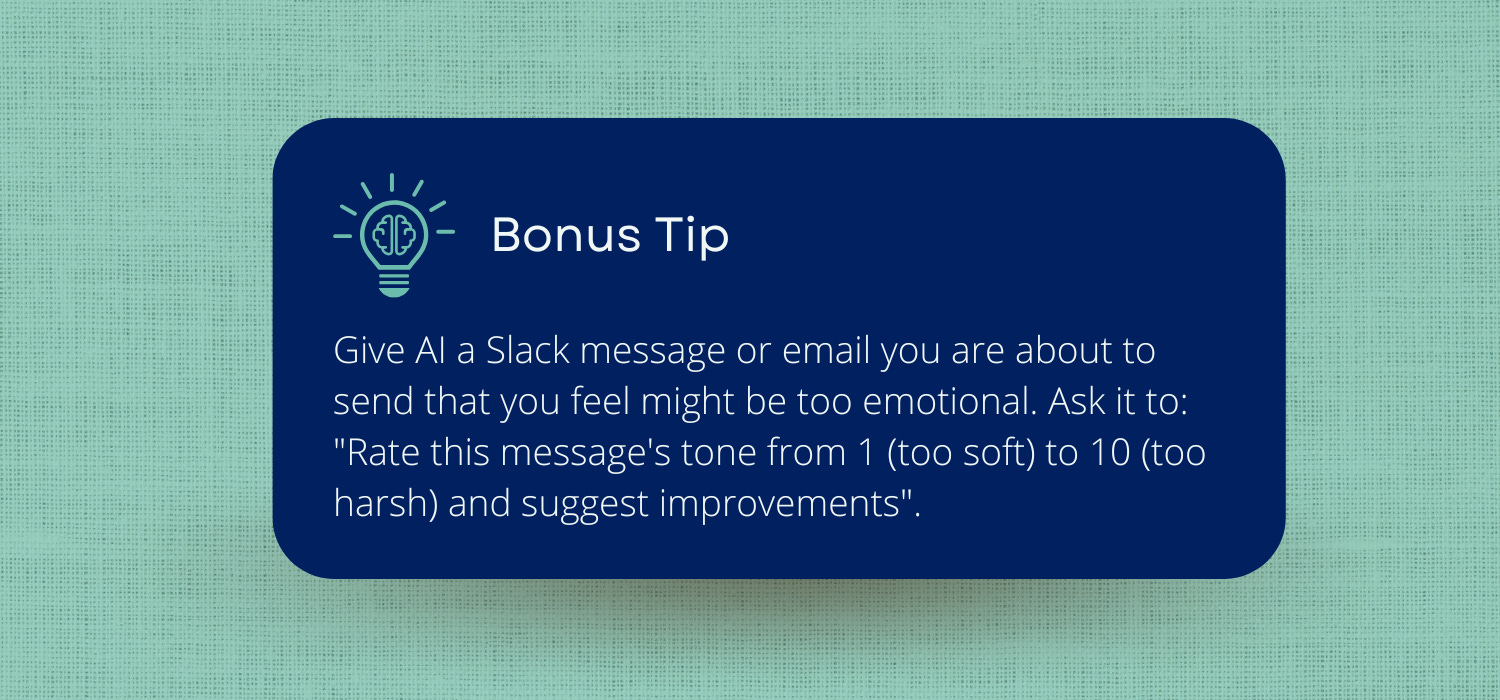 Bonus Tip

Give AI a Slack message or email you are about to send that you feel might be too emotional. Ask it to: "Rate this message's tone from 1 (too soft) to 10 (too harsh) and suggest improvements".